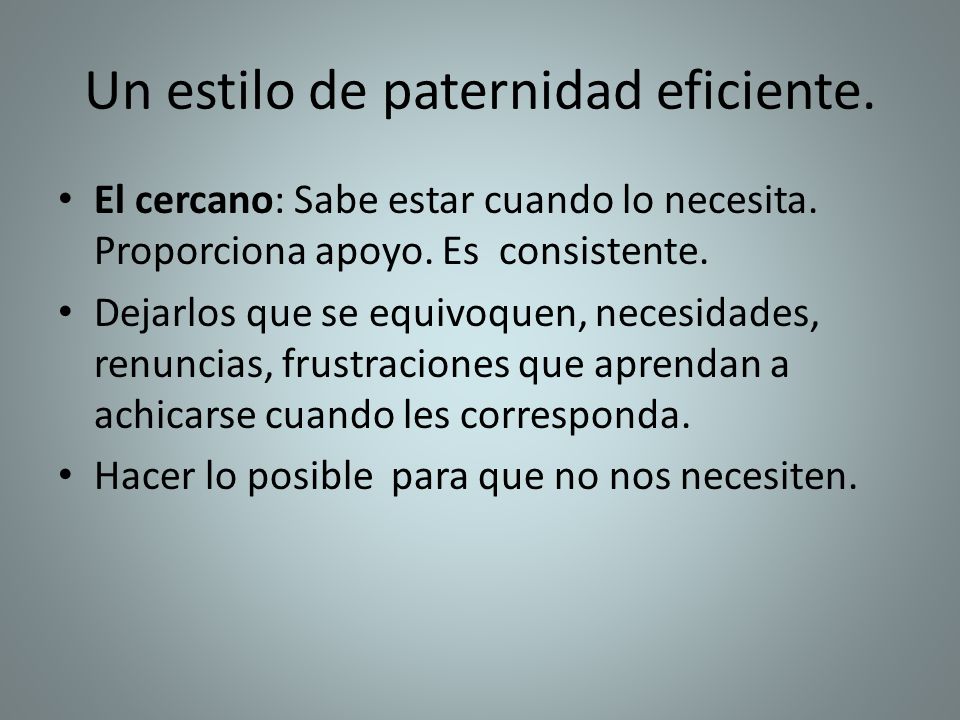 Un estilo de paternidad eficiente.

• El cercano: Sabe estar cuando lo necesita. Proporciona apoyo. Es consistente.

• Dejarlos que se equivoquen, necesidades, renuncias, frustraciones que aprendan a achicarse cuando les corresponda.

• Hacer lo posible para que no nos necesiten.